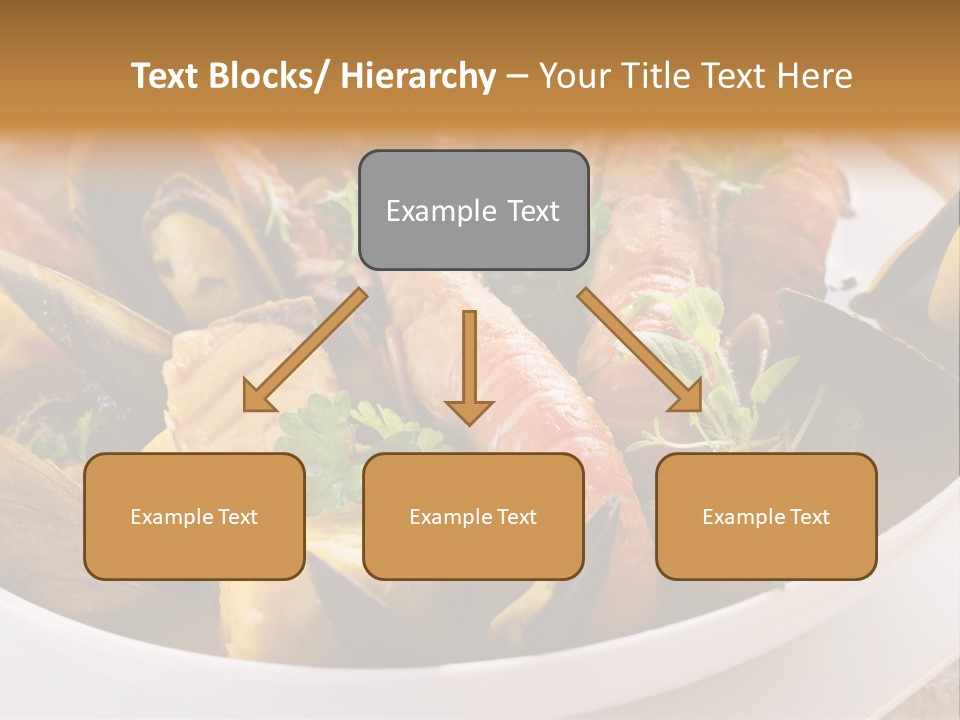 Text Blocks/ Hierarchy – Your Title Text Here

Example Text

Example Text

Example Text

Example Text